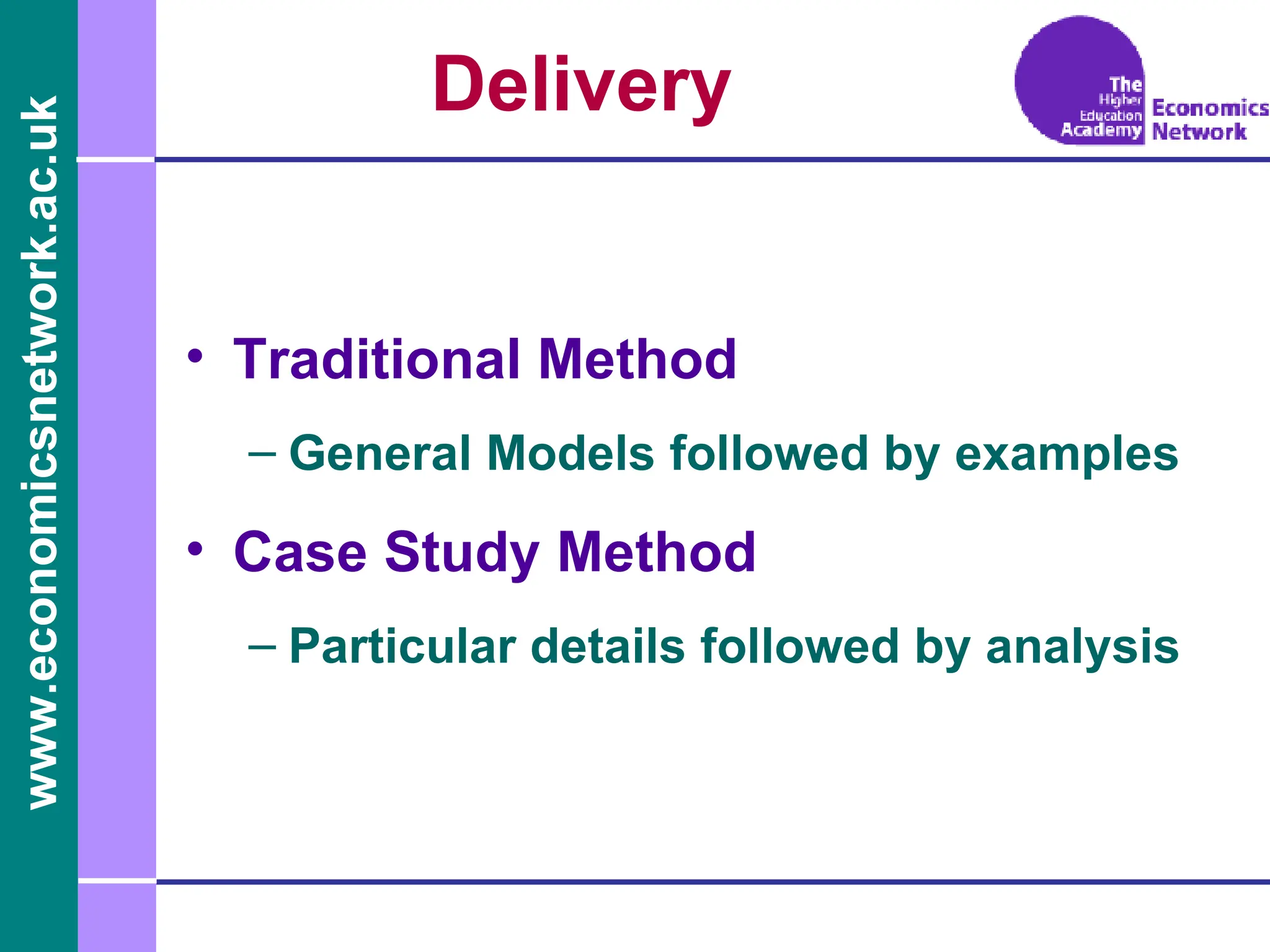 www.economicsnetwork.ac.uk

Delivery

The Higher Education Academy Economics Network

• Traditional Method
– General Models followed by examples
• Case Study Method
– Particular details followed by analysis